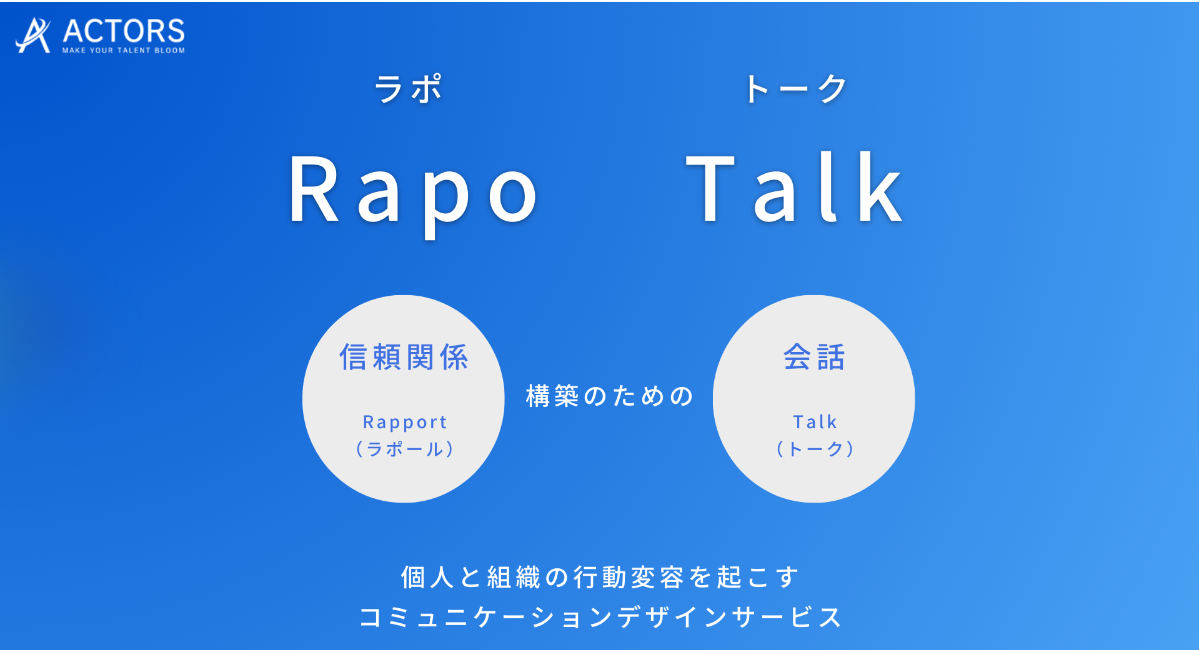 ACTORS
MAKE YOUR TALENT BLOOM

ラポ トーク

Rapo Talk

信頼関係

Rapport
（ラポール）

構築のための

会話

Talk
（トーク）

個人と組織の行動変容を起こす
コミュニケーションデザインサービス